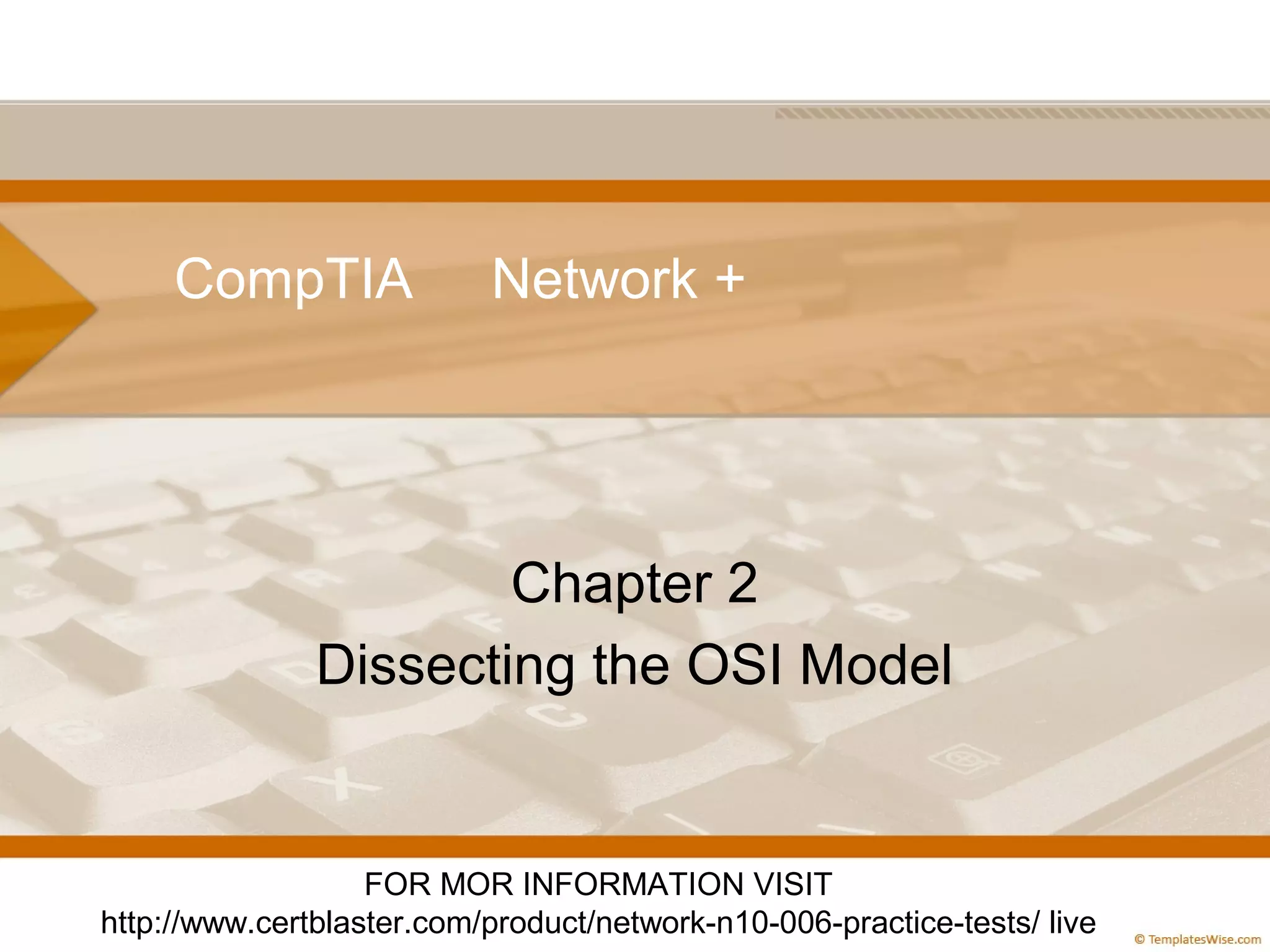 CompTIA Network +

Chapter 2
Dissecting the OSI Model

FOR MOR INFORMATION VISIT
http://www.certblaster.com/product/network-n10-006-practice-tests/ live

© TemplatesWise.com